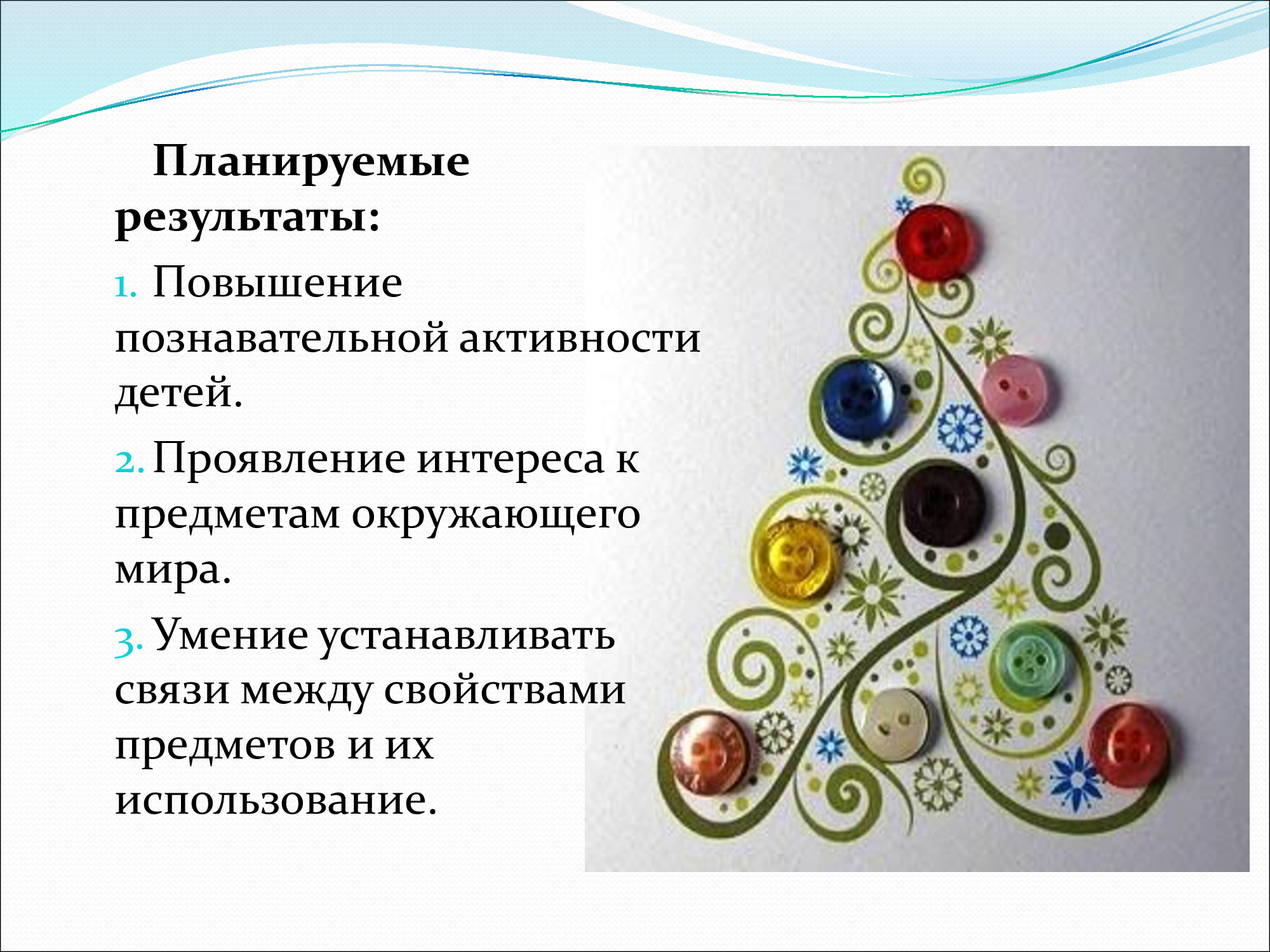 Планируемые результаты:

1. Повышение познавательной активности детей.

2. Проявление интереса к предметам окружающего мира.

3. Умение устанавливать связи между свойствами предметов и их использование.